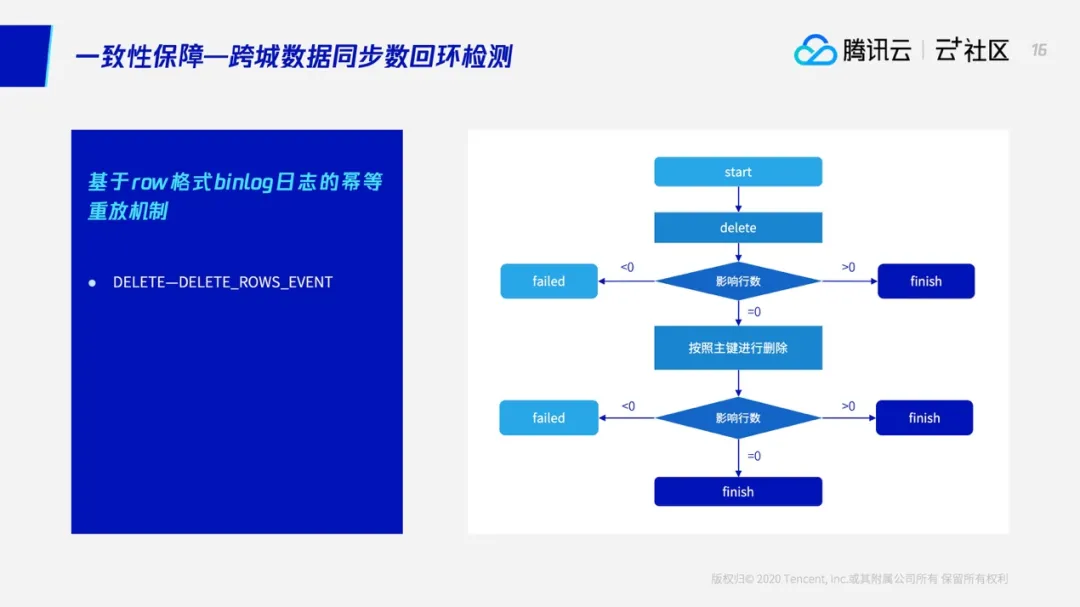 一致性保障—跨城数据同步数回环检测

腾讯云 | 云+社区 16

基于row格式binlog日志的幂等重放机制

● DELETE—DELETE_ROWS_EVENT

start

delete

failed

<0

影响行数

>0

finish

=0

按照主键进行删除

failed

<0

影响行数

>0

finish

=0

finish

版权归© 2020 Tencent, Inc.或其附属公司所有 保留所有权利